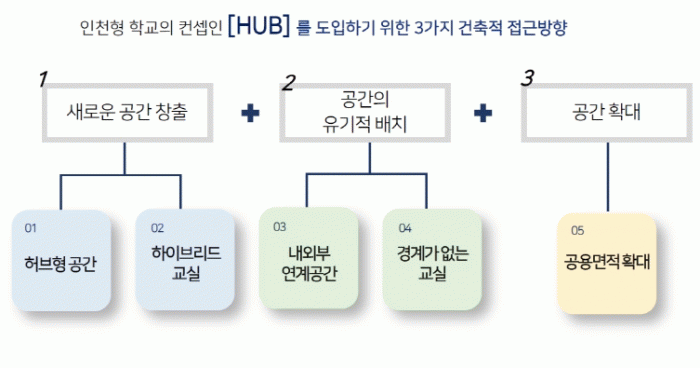 인천형 학교의 컨셉인 [HUB] 를 도입하기 위한 3가지 건축적 접근방향

1
새로운 공간 창출

+

2
공간의
유기적 배치

+

3
공간 확대

01
허브형 공간

02
하이브리드
교실

03
내외부
연계공간

04
경계가 없는
교실

05
공용면적 확대